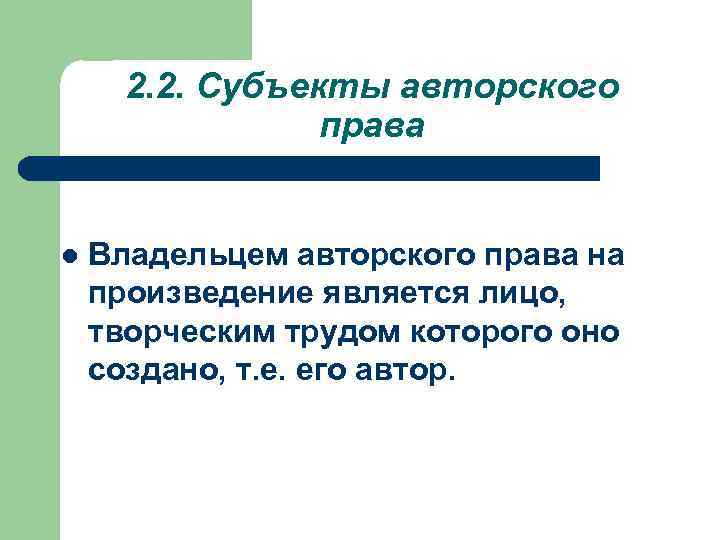 2.2. Субъекты авторского права

Владельцем авторского права на произведение является лицо, творческим трудом которого оно создано, т.е. его автор.